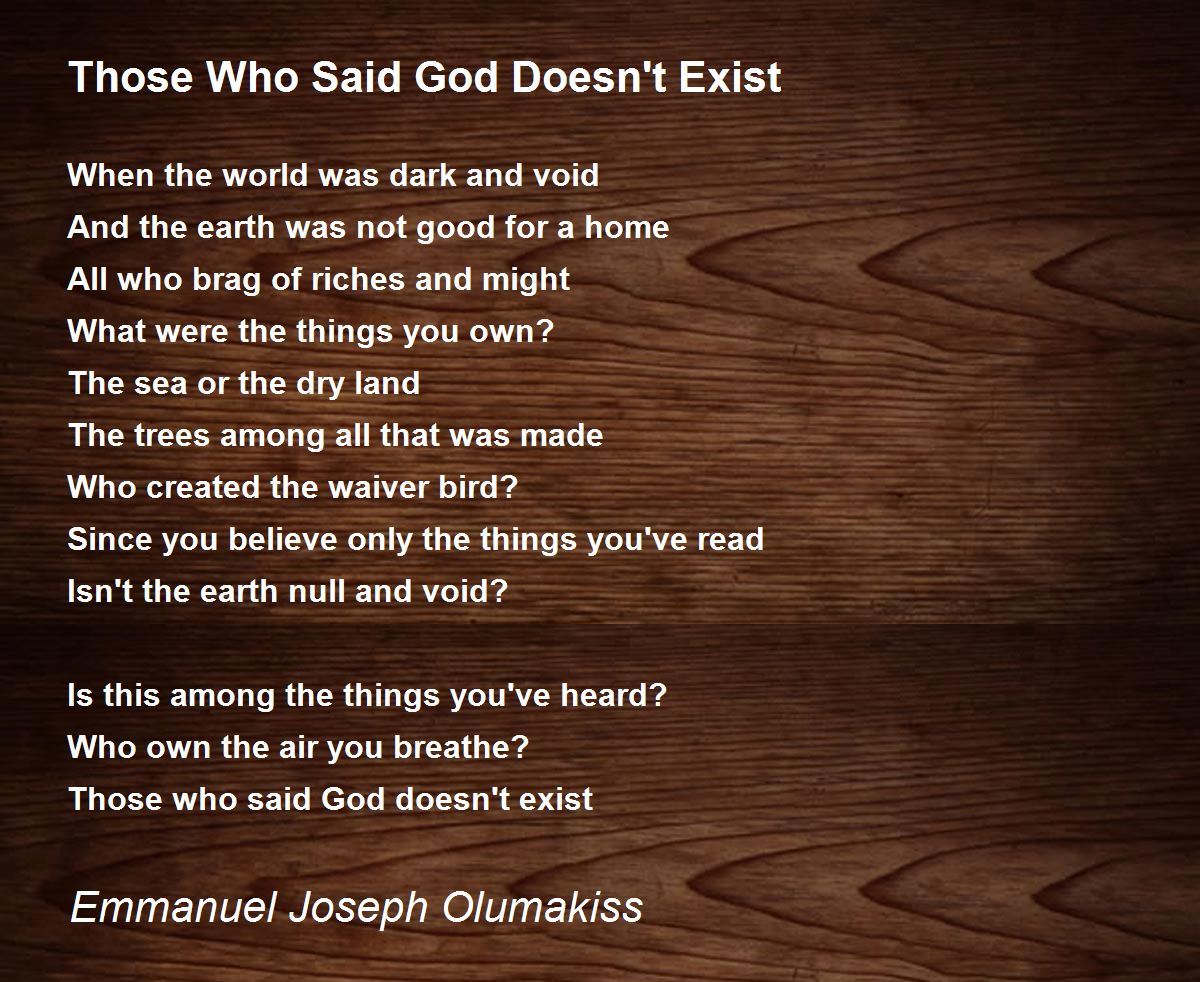 Those Who Said God Doesn't Exist

When the world was dark and void
And the earth was not good for a home
All who brag of riches and might
What were the things you own?
The sea or the dry land
The trees among all that was made
Who created the waiver bird?
Since you believe only the things you've read
Isn't the earth null and void?

Is this among the things you've heard?
Who own the air you breathe?
Those who said God doesn't exist

Emmanuel Joseph Olumakiss